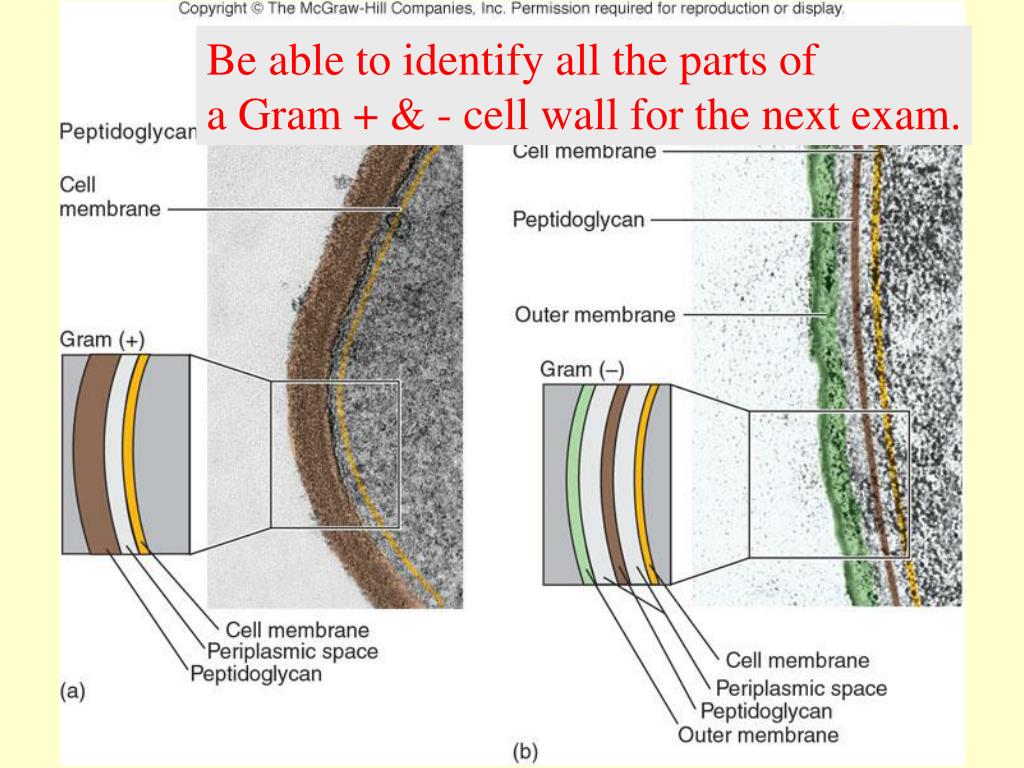 Copyright © The McGraw-Hill Companies, Inc. Permission required for reproduction or display.

Be able to identify all the parts of a Gram + & - cell wall for the next exam.

Peptidoglycan

Cell membrane

Gram (+)

Cell membrane
Periplasmic space
Peptidoglycan

(a)

Cell membrane

Peptidoglycan

Outer membrane

Gram (–)

Cell membrane
Periplasmic space
Peptidoglycan
Outer membrane

(b)